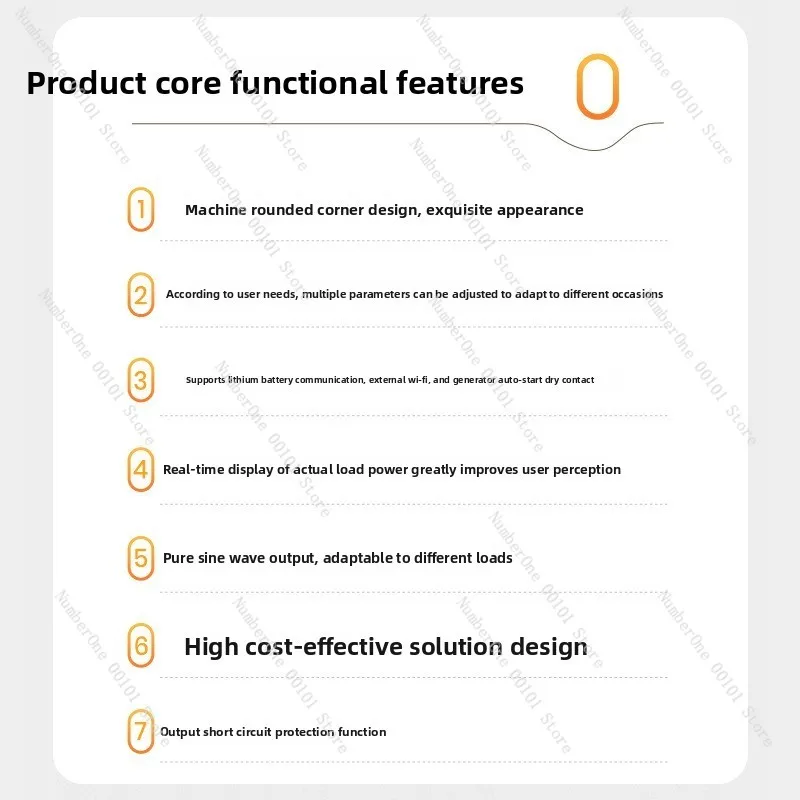 Product core functional features

0

1 Machine rounded corner design, exquisite appearance

2 According to user needs, multiple parameters can be adjusted to adapt to different occasions

3 Supports lithium battery communication, external wi-fi, and generator auto-start dry contact

4 Real-time display of actual load power greatly improves user perception

5 Pure sine wave output, adaptable to different loads

6 High cost-effective solution design

7 Output short circuit protection function

NumberOne 00101 Store